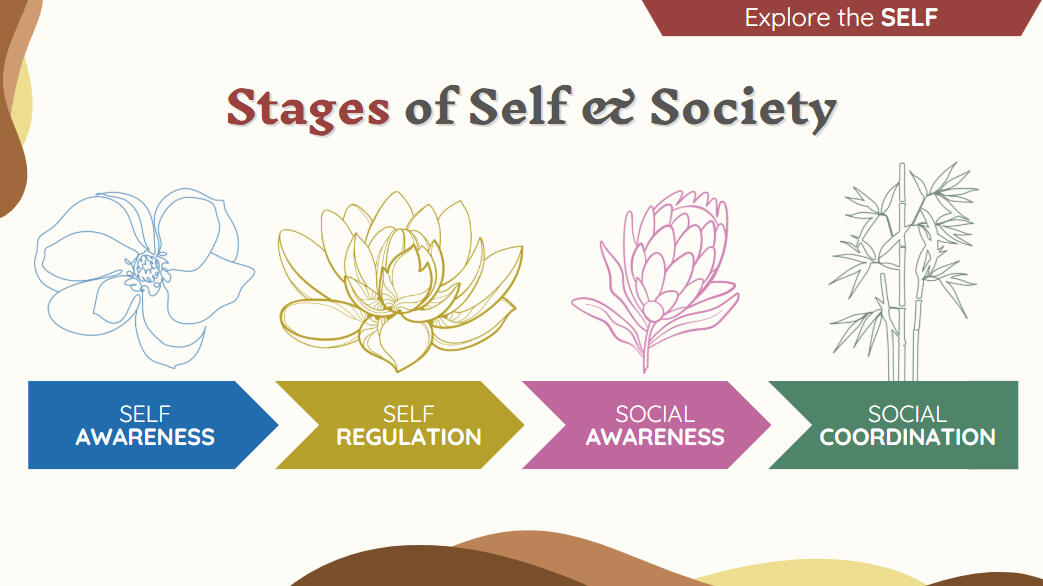 Explore the SELF

Stages of Self & Society

SELF
AWARENESS

SELF
REGULATION

SOCIAL
AWARENESS

SOCIAL
COORDINATION